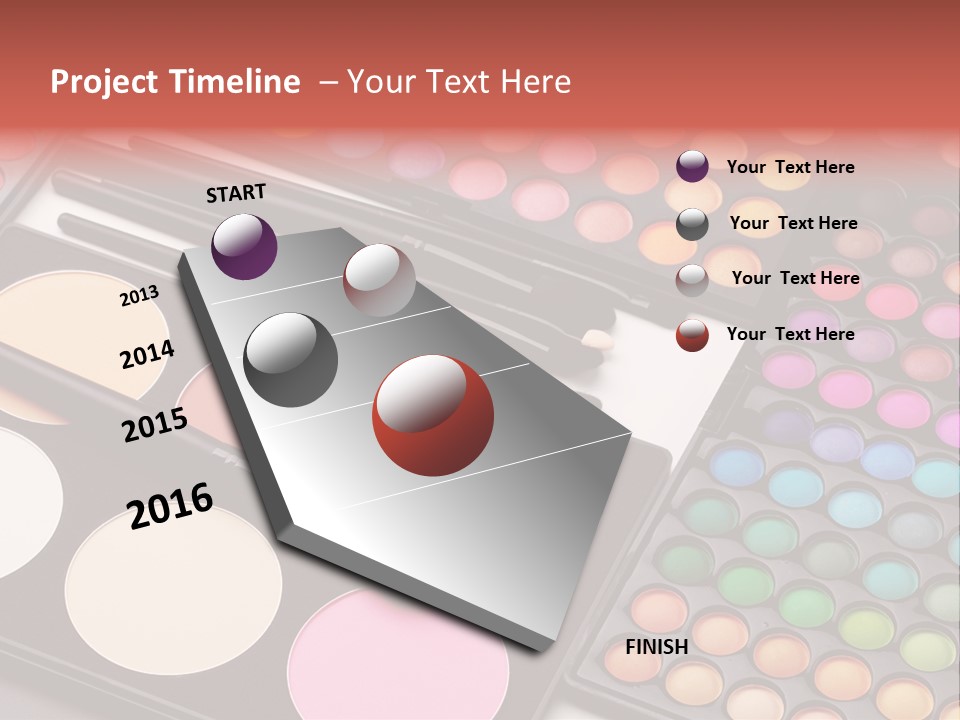 Project Timeline – Your Text Here

START

2013

2014

2015

2016

FINISH

Your Text Here

Your Text Here

Your Text Here

Your Text Here